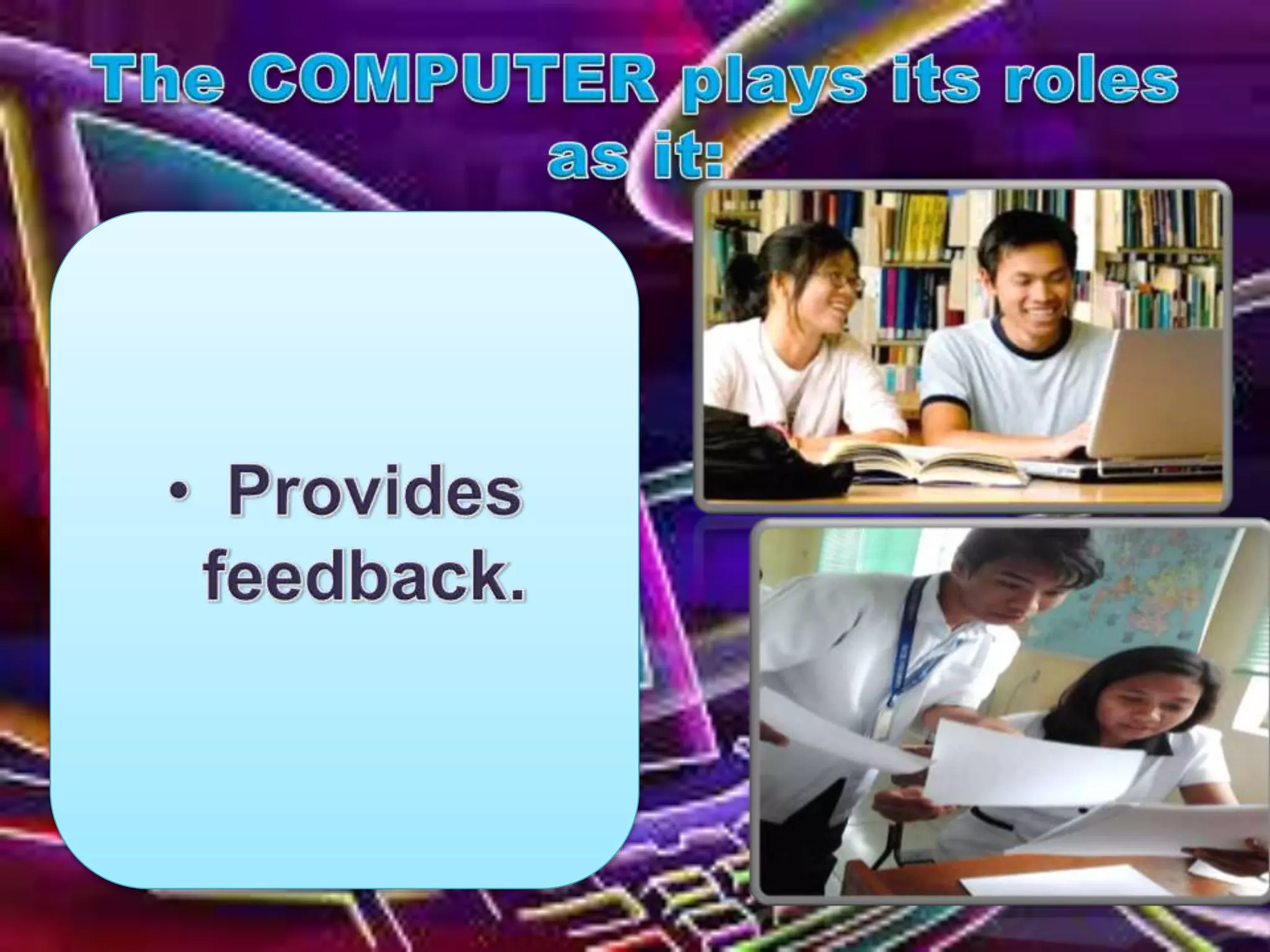 The COMPUTER plays its roles as it:

• Provides feedback.